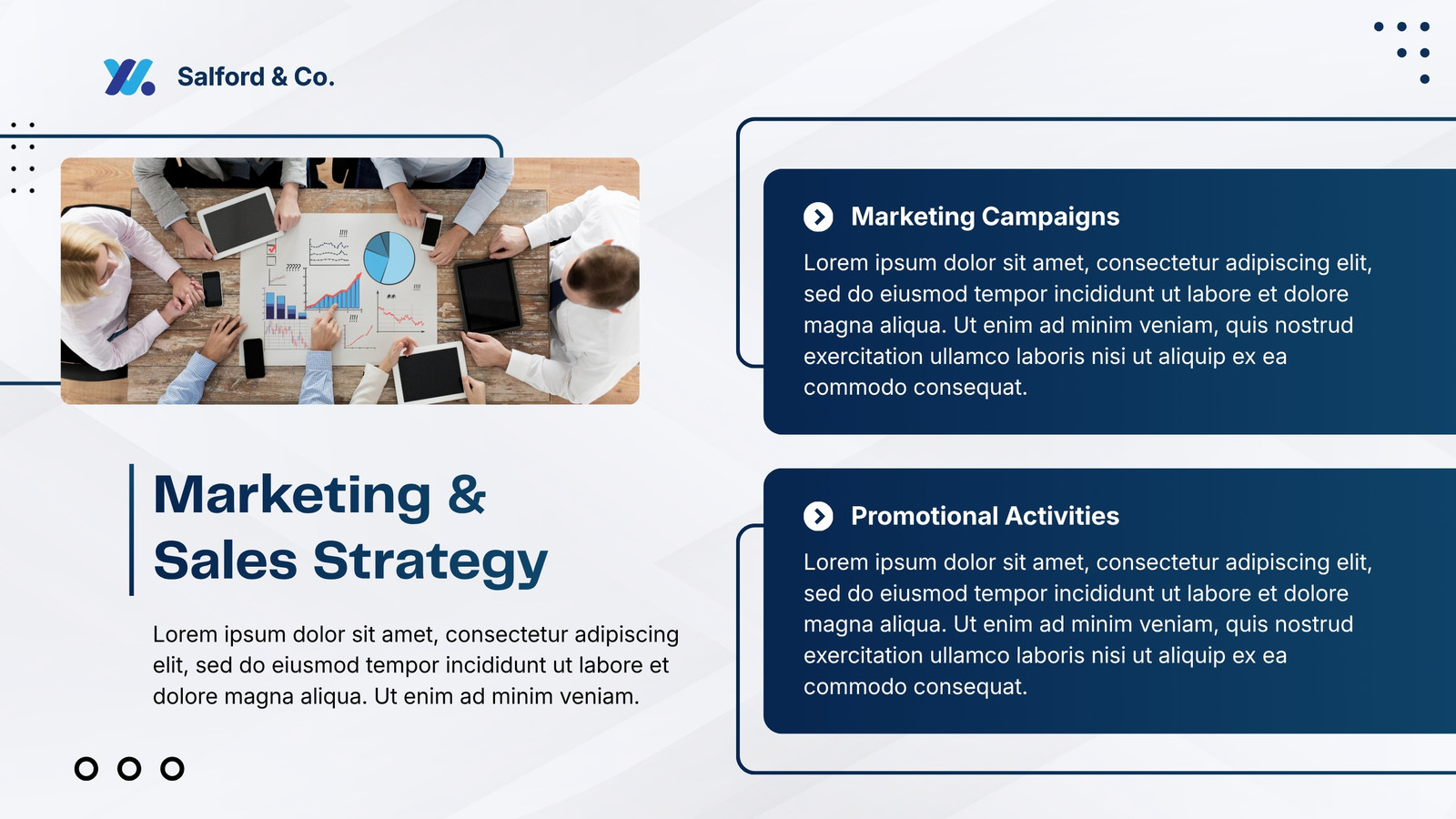 Salford & Co.

Marketing & Sales Strategy

Lorem ipsum dolor sit amet, consectetur adipiscing elit, sed do eiusmod tempor incididunt ut labore et dolore magna aliqua. Ut enim ad minim veniam.

Marketing Campaigns

Lorem ipsum dolor sit amet, consectetur adipiscing elit, sed do eiusmod tempor incididunt ut labore et dolore magna aliqua. Ut enim ad minim veniam, quis nostrud exercitation ullamco laboris nisi ut aliquip ex ea commodo consequat.

Promotional Activities

Lorem ipsum dolor sit amet, consectetur adipiscing elit, sed do eiusmod tempor incididunt ut labore et dolore magna aliqua. Ut enim ad minim veniam, quis nostrud exercitation ullamco laboris nisi ut aliquip ex ea commodo consequat.